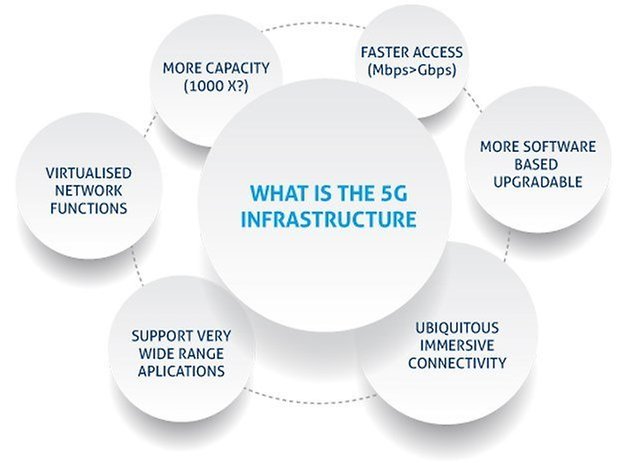 WHAT IS THE 5G INFRASTRUCTURE

MORE CAPACITY (1000 X?)

FASTER ACCESS (Mbps>Gbps)

MORE SOFTWARE BASED UPGRADABLE

UBIQUITOUS IMMERSIVE CONNECTIVITY

SUPPORT VERY WIDE RANGE APLICATIONS

VIRTUALISED NETWORK FUNCTIONS